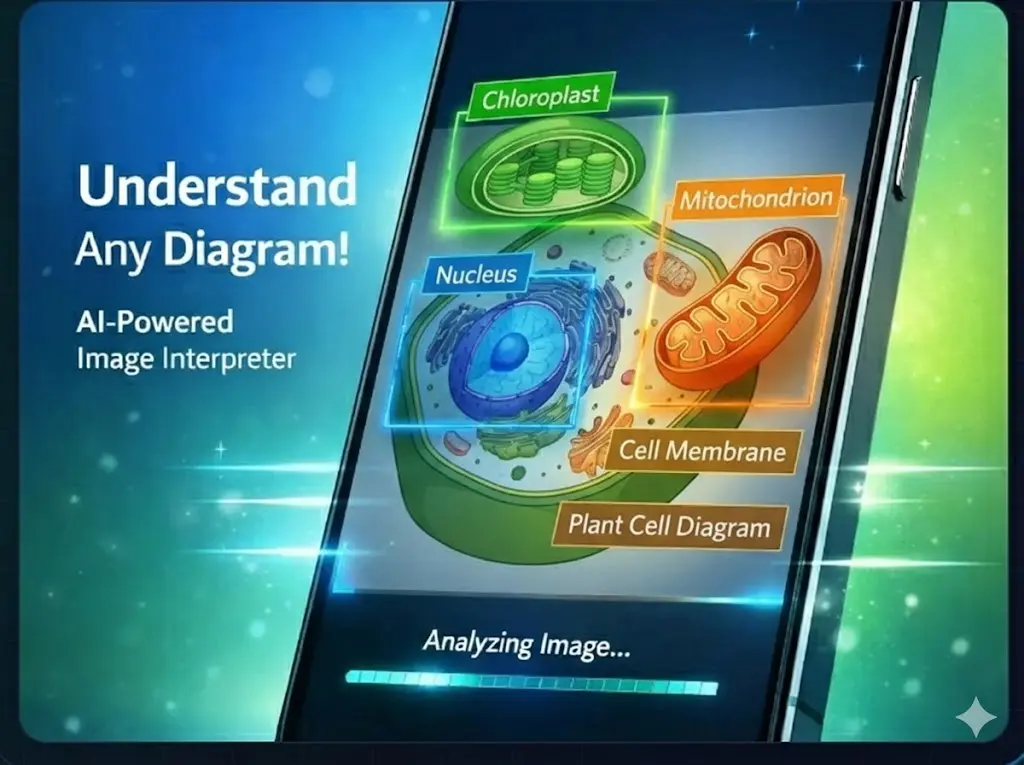 Understand
Any Diagram!

AI-Powered
Image Interpreter

Chloroplast

Mitochondrion

Nucleus

Cell Membrane

Plant Cell Diagram

Analyzing Image...